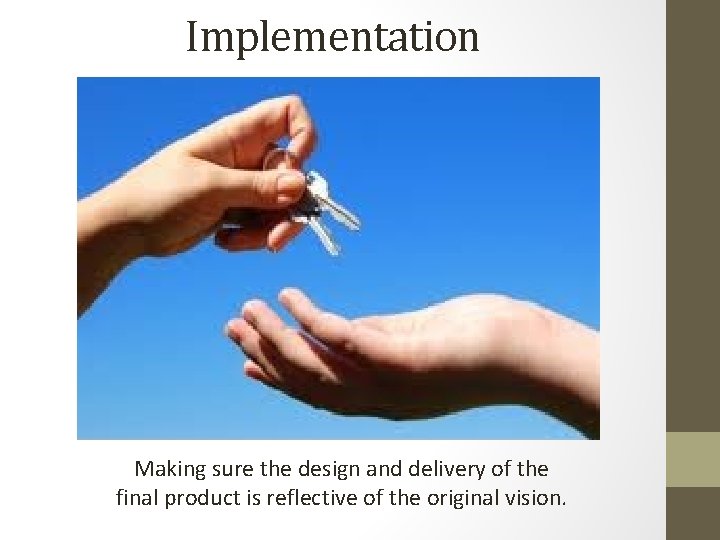 Implementation

Making sure the design and delivery of the final product is reflective of the original vision.